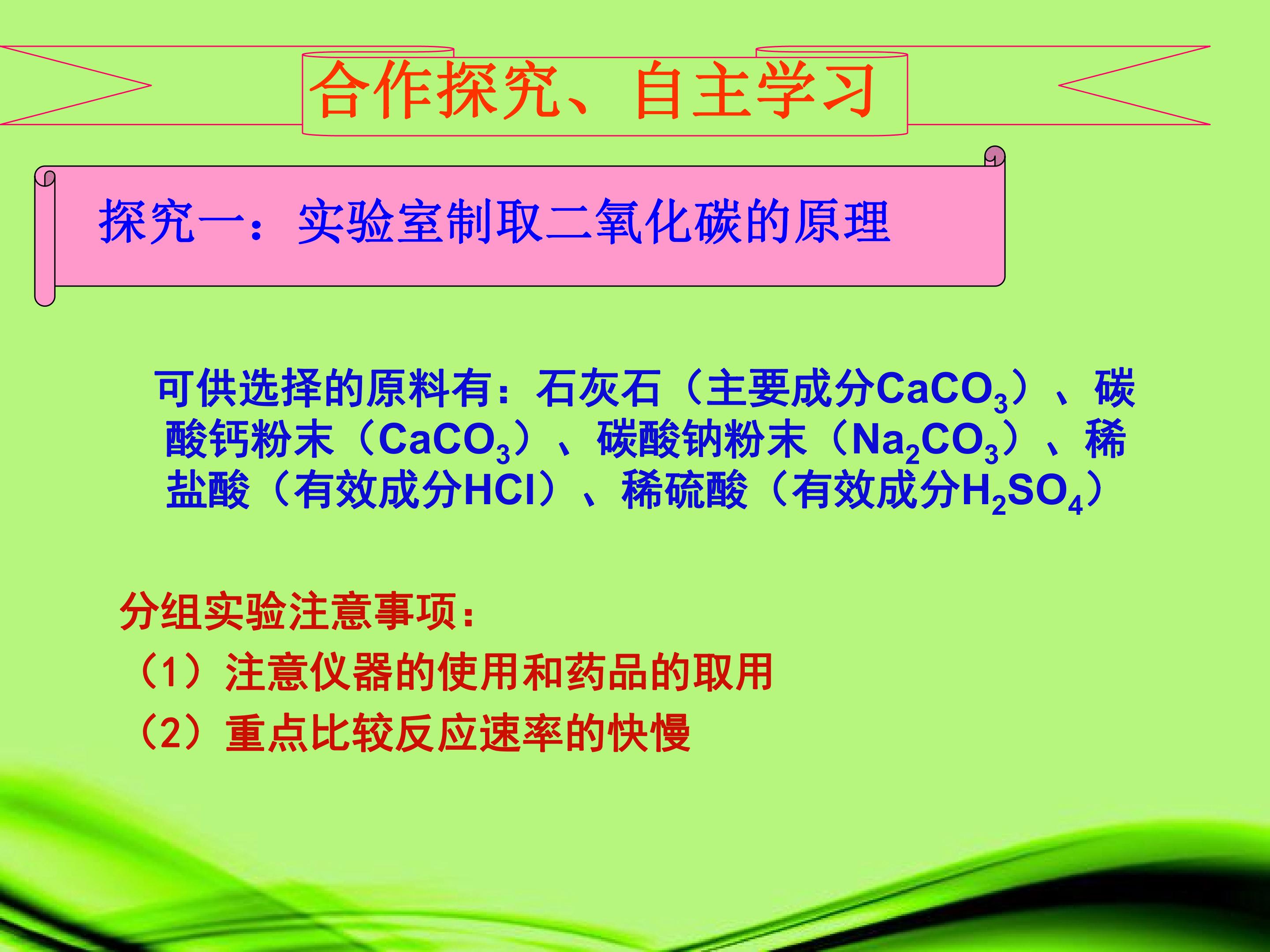 合作探究、自主学习

探究一：实验室制取二氧化碳的原理

可供选择的原料有：石灰石（主要成分$CaCO_3$）、碳酸钙粉末（$CaCO_3$）、碳酸钠粉末（$Na_2CO_3$）、稀盐酸（有效成分$HCl$）、稀硫酸（有效成分$H_2SO_4$）

分组实验注意事项：
（1）注意仪器的使用和药品的取用
（2）重点比较反应速率的快慢